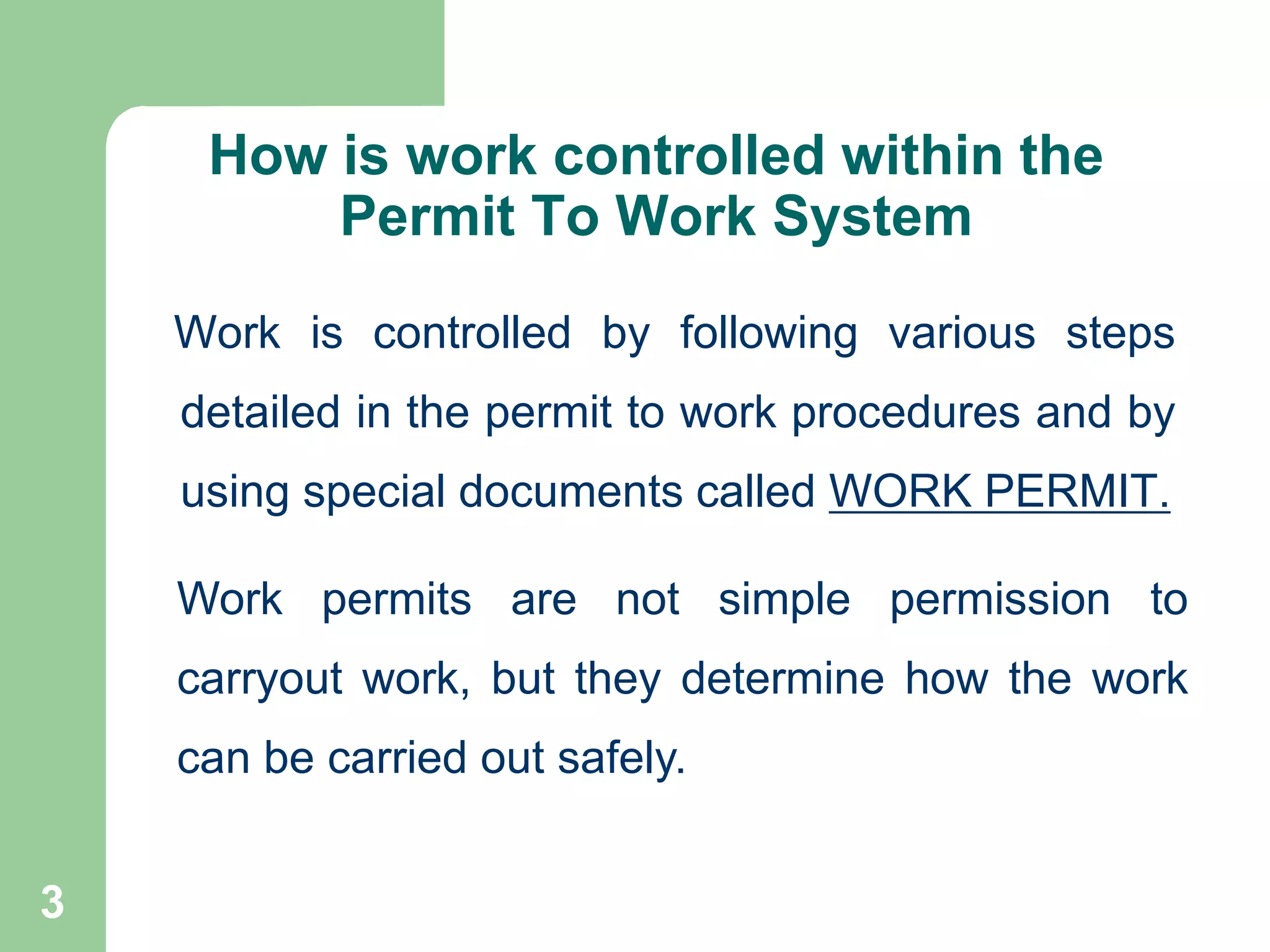 How is work controlled within the Permit To Work System

Work is controlled by following various steps detailed in the permit to work procedures and by using special documents called WORK PERMIT.

Work permits are not simple permission to carryout work, but they determine how the work can be carried out safely.

3